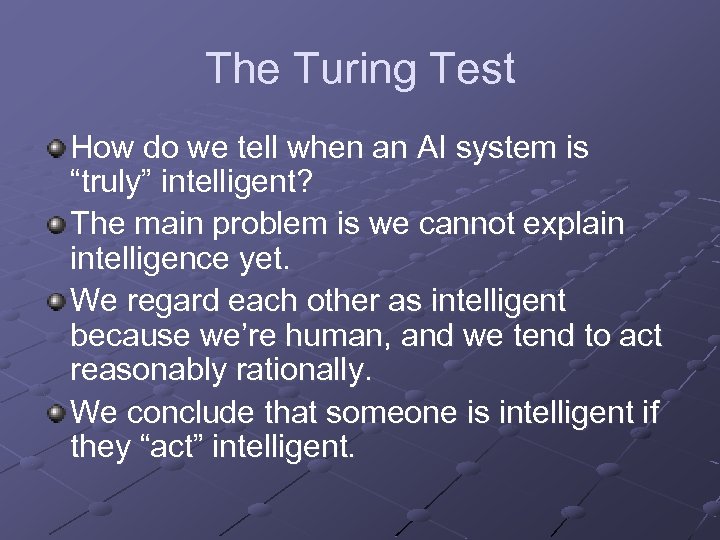 The Turing Test

How do we tell when an AI system is “truly” intelligent?

The main problem is we cannot explain intelligence yet.

We regard each other as intelligent because we’re human, and we tend to act reasonably rationally.

We conclude that someone is intelligent if they “act” intelligent.